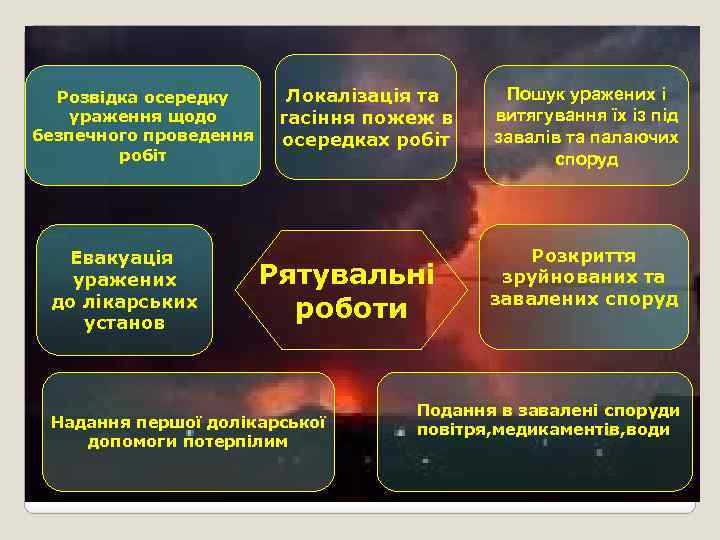 Розвідка осередку ураження щодо безпечного проведення робіт

Локалізація та гасіння пожеж в осередках робіт

Пошук уражених і витягування їх із під завалів та палаючих споруд

Евакуація уражених до лікарських установ

Рятувальні роботи

Розкриття зруйнованих та завалених споруд

Надання першої долікарської допомоги потерпілим

Подання в завалені споруди повітря,медикаментів,води